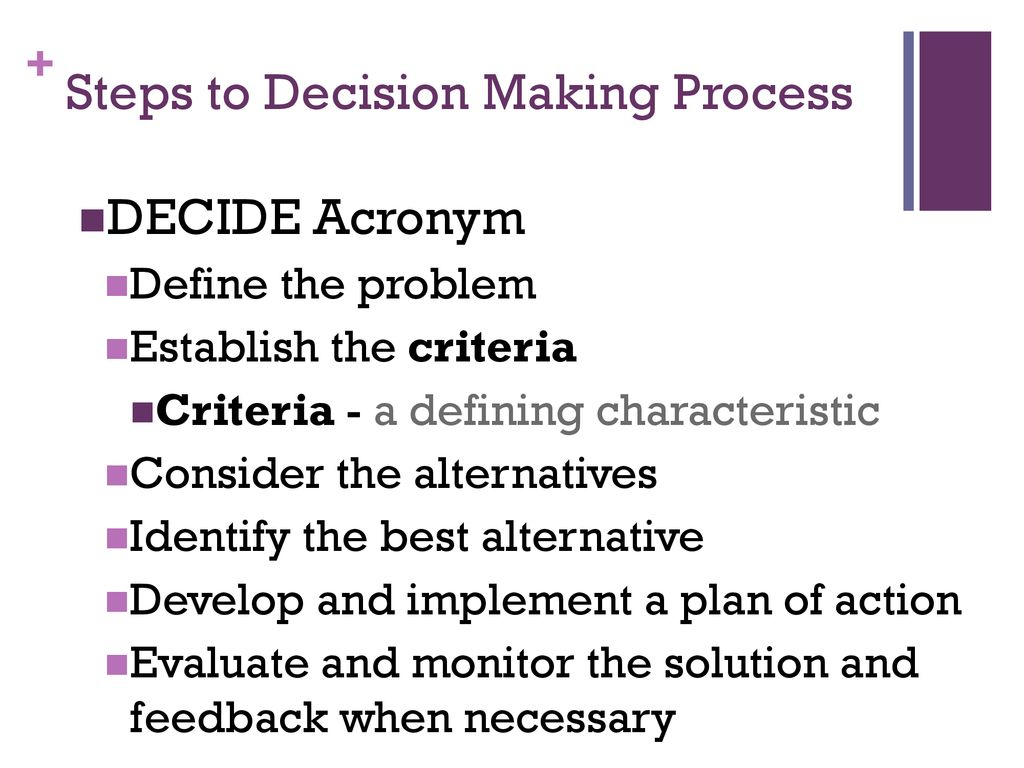 + Steps to Decision Making Process

DECIDE Acronym

Define the problem

Establish the criteria

Criteria - a defining characteristic

Consider the alternatives

Identify the best alternative

Develop and implement a plan of action

Evaluate and monitor the solution and feedback when necessary